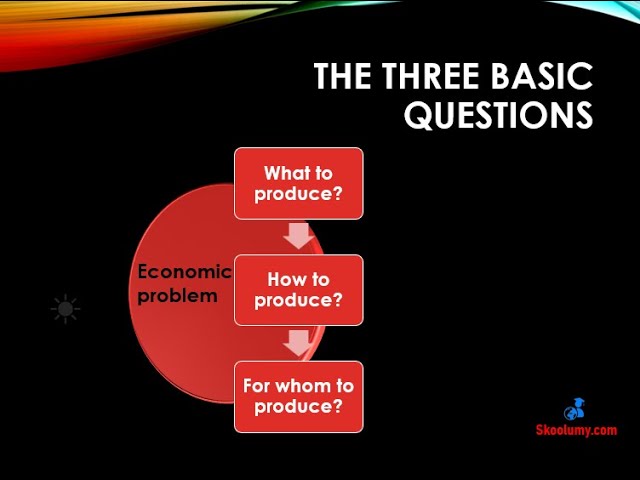 THE THREE BASIC QUESTIONS

Economic problem

What to produce?

How to produce?

For whom to produce?

Skoolumy.com